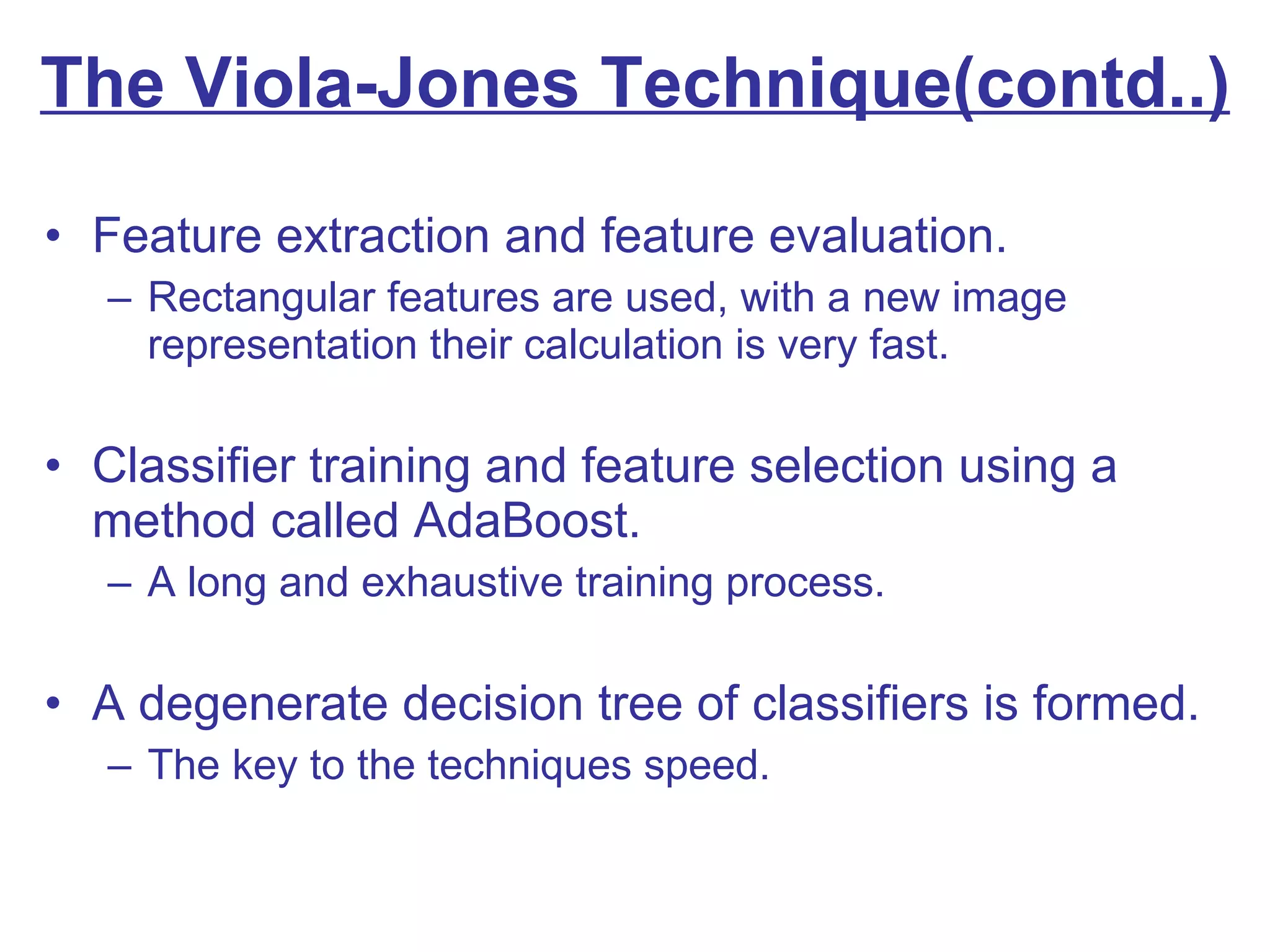 The Viola-Jones Technique(contd..)

• Feature extraction and feature evaluation.
– Rectangular features are used, with a new image representation their calculation is very fast.

• Classifier training and feature selection using a method called AdaBoost.
– A long and exhaustive training process.

• A degenerate decision tree of classifiers is formed.
– The key to the techniques speed.